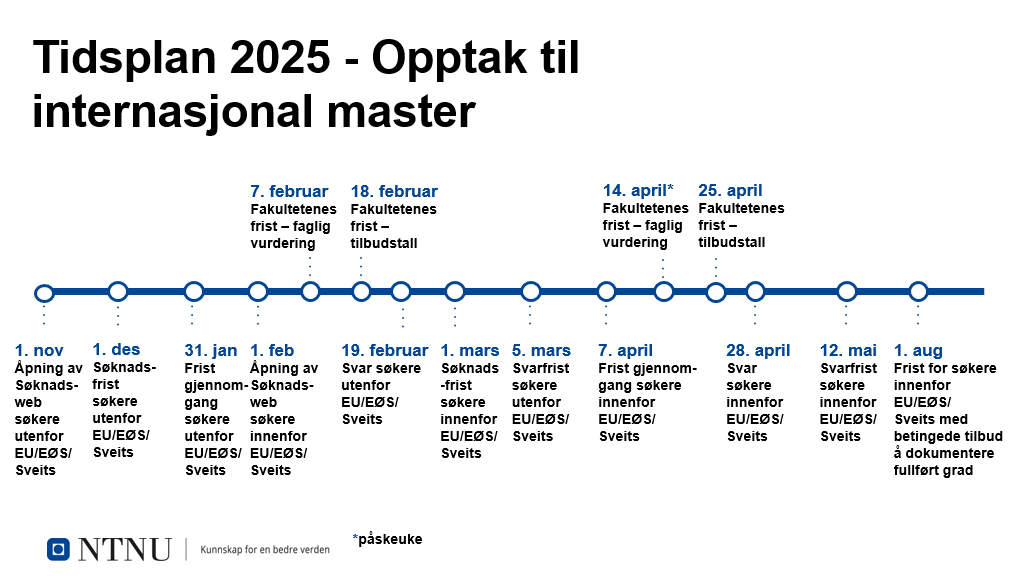 Tidsplan 2025 - Opptak til internasjonal master

7. februar
Fakultetenes frist – faglig vurdering

18. februar
Fakultetenes frist – tilbudstall

14. april*
Fakultetenes frist – faglig vurdering

25. april
Fakultetenes frist – tilbudstall

1. nov
Åpning av Søknadsweb søkere utenfor EU/EØS/ Sveits

1. des
Søknadsfrist søkere utenfor EU/EØS/ Sveits

31. jan
Frist gjennomgang søkere utenfor EU/EØS/ Sveits

1. feb
Åpning av Søknadsweb søkere innenfor EU/EØS/ Sveits

19. februar
Svar søkere utenfor EU/EØS/ Sveits

1. mars
Søknads-frist søkere innenfor EU/EØS/ Sveits

5. mars
Svarfrist søkere utenfor EU/EØS/ Sveits

7. april
Frist gjennomgang søkere innenfor EU/EØS/ Sveits

28. april
Svar søkere innenfor EU/EØS/ Sveits

12. mai
Svarfrist søkere innenfor EU/EØS/ Sveits

1. aug
Frist for søkere innenfor EU/EØS/ Sveits med betingede tilbud å dokumentere fullført grad

NTNU | Kunnskap for en bedre verden

*påskeuke